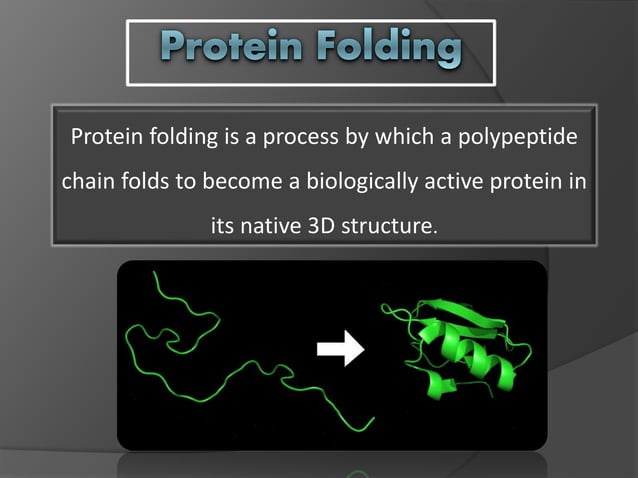 Protein Folding

Protein folding is a process by which a polypeptide chain folds to become a biologically active protein in its native 3D structure.